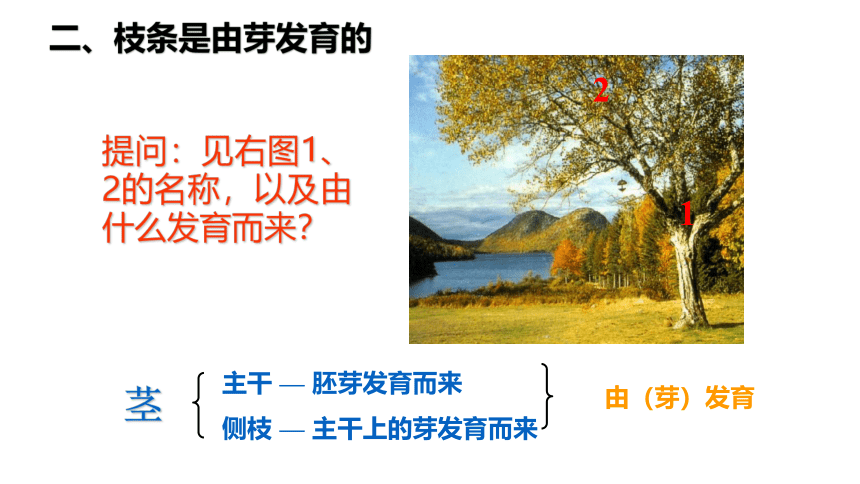 二、枝条是由芽发育的

提问：见右图1、2的名称，以及由什么发育而来？

2

1

茎 主干 — 胚芽发育而来
侧枝 — 主干上的芽发育而来

由（芽）发育